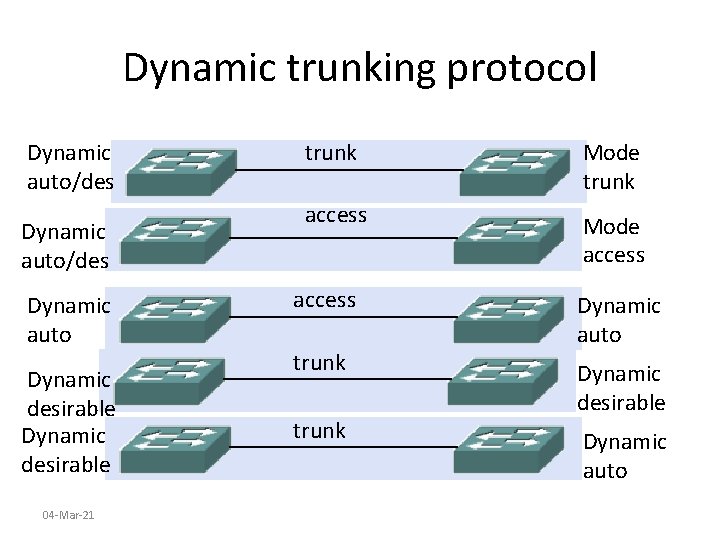 Dynamic trunking protocol

Dynamic auto/des
trunk
Mode trunk

Dynamic auto/des
access
Mode access

Dynamic auto
access
Dynamic auto

Dynamic desirable
trunk
Dynamic desirable

Dynamic desirable
trunk
Dynamic auto

04-Mar-21